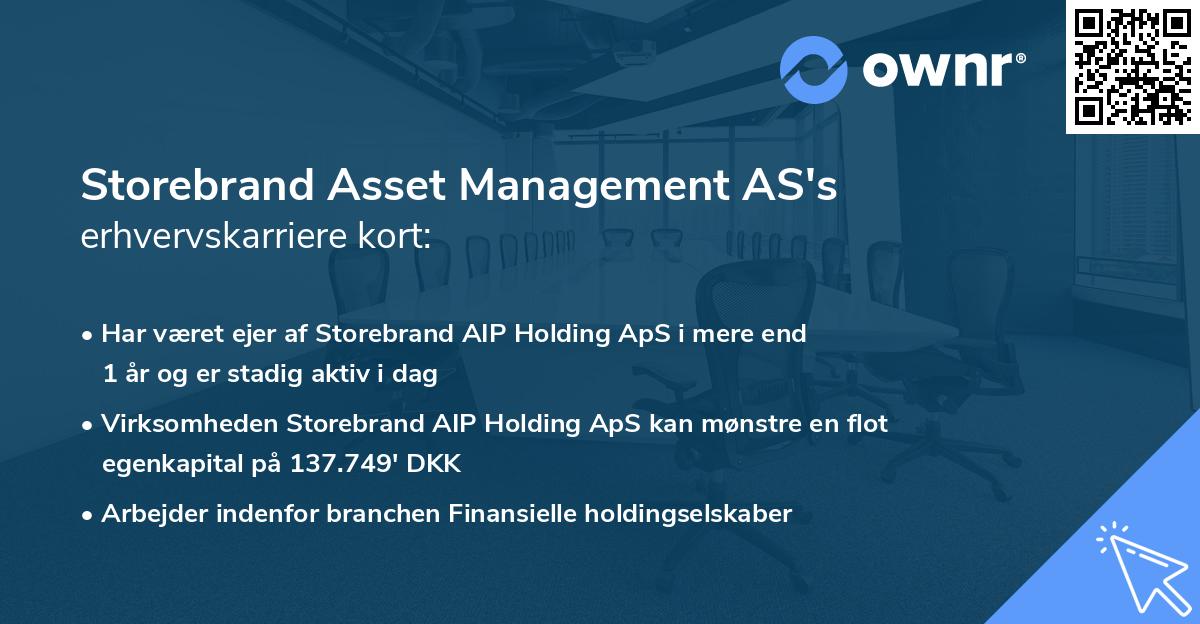 ownr®

Storebrand Asset Management AS's
erhvervskarriere kort:

• Har været ejer af Storebrand AIP Holding ApS i mere end 1 år og er stadig aktiv i dag

• Virksomheden Storebrand AIP Holding ApS kan mønstre en flot egenkapital på 137.749' DKK

• Arbejder indenfor branchen Finansielle holdingselskaber